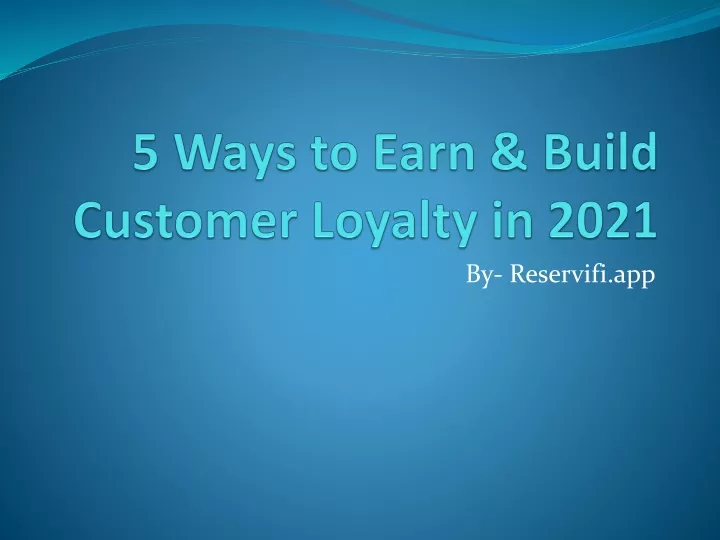 5 Ways to Earn & Build Customer Loyalty in 2021

By- Reservifi.app